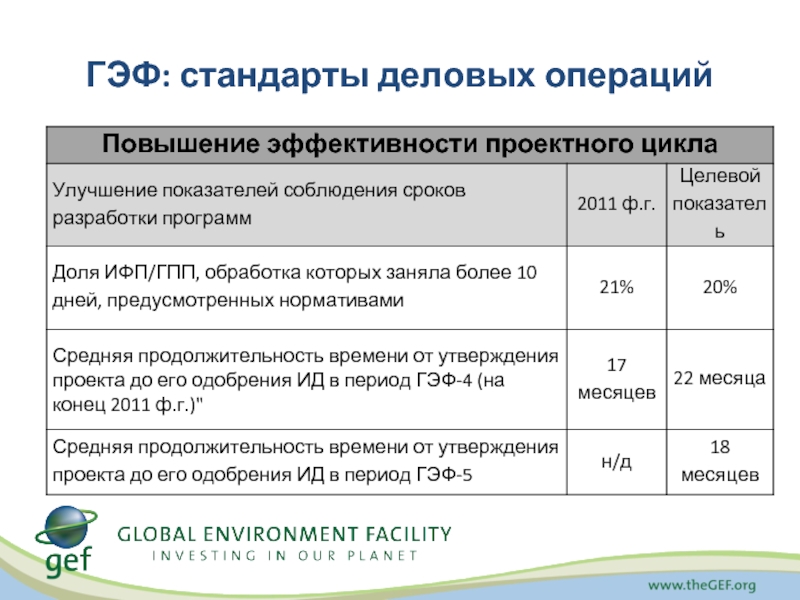 ГЭФ: стандарты деловых операций

| Повышение эффективности проектного цикла | | |
|---|---|---|
| Улучшение показателей соблюдения сроков разработки программ | 2011 ф.г. | Целевой показатель |
| Доля ИФП/ГПП, обработка которых заняла более 10 дней, предусмотренных нормативами | 21% | 20% |
| Средняя продолжительность времени от утверждения проекта до его одобрения ИД в период ГЭФ-4 (на конец 2011 ф.г.)" | 17 месяцев | 22 месяца |
| Средняя продолжительность времени от утверждения проекта до его одобрения ИД в период ГЭФ-5 | н/д | 18 месяцев |

gef
GLOBAL ENVIRONMENT FACILITY
INVESTING IN OUR PLANET

www.theGEF.org